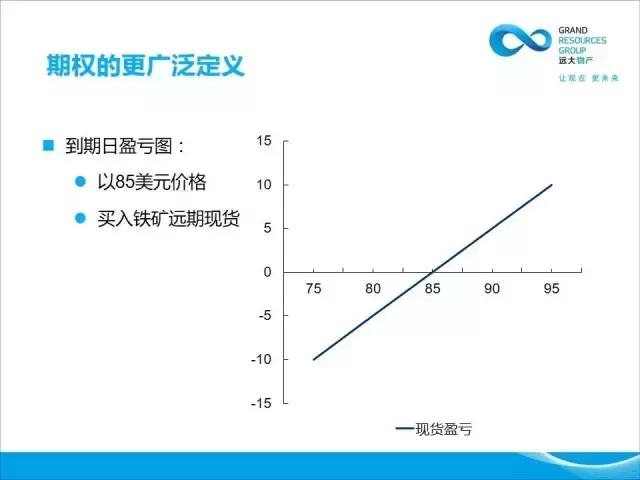 GRAND
RESOURCES
GROUP
远大物产
让现在 更未来

期权的更广泛定义

到期日盈亏图：

以85美元价格

买入铁矿远期现货

15
10
5
0
-5
-10
-15
75
80
85
90
95

现货盈亏